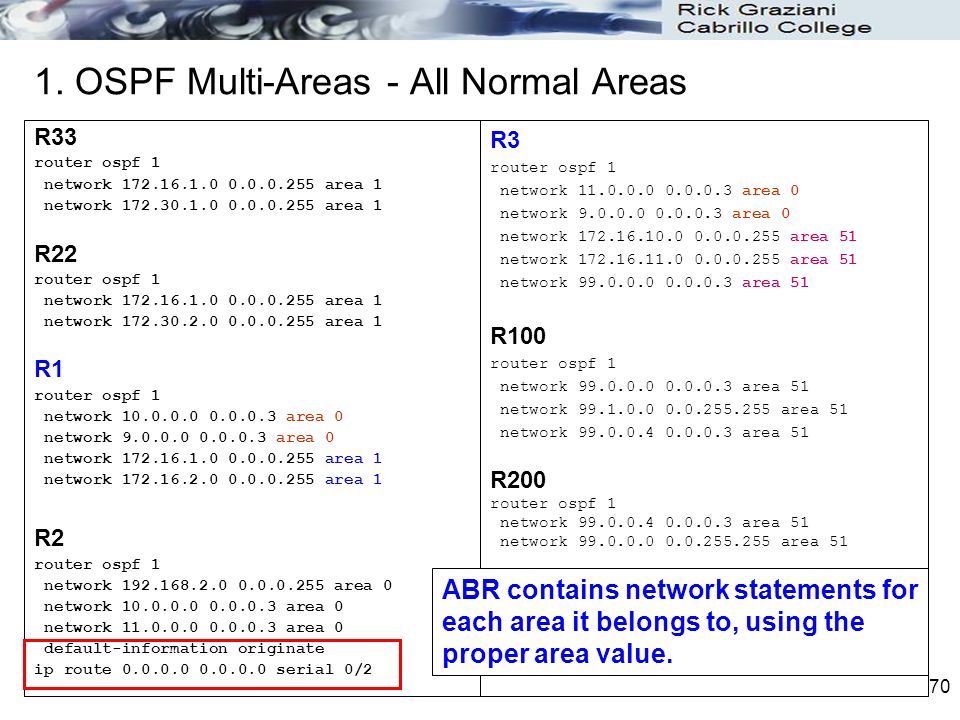 Rick Graziani
Cabrillo College

1. OSPF Multi-Areas - All Normal Areas

R33
router ospf 1
 network 172.16.1.0 0.0.0.255 area 1
 network 172.30.1.0 0.0.0.255 area 1

R22
router ospf 1
 network 172.16.1.0 0.0.0.255 area 1
 network 172.30.2.0 0.0.0.255 area 1

R1
router ospf 1
 network 10.0.0.0 0.0.0.3 area 0
 network 9.0.0.0 0.0.0.3 area 0
 network 172.16.1.0 0.0.0.255 area 1
 network 172.16.2.0 0.0.0.255 area 1

R2
router ospf 1
 network 192.168.2.0 0.0.0.255 area 0
 network 10.0.0.0 0.0.0.3 area 0
 network 11.0.0.0 0.0.0.3 area 0
 default-information originate
ip route 0.0.0.0 0.0.0.0 serial 0/2

R3
router ospf 1
 network 11.0.0.0 0.0.0.3 area 0
 network 9.0.0.0 0.0.0.3 area 0
 network 172.16.10.0 0.0.0.255 area 51
 network 172.16.11.0 0.0.0.255 area 51
 network 99.0.0.0 0.0.0.3 area 51

R100
router ospf 1
 network 99.0.0.0 0.0.0.3 area 51
 network 99.1.0.0 0.0.255.255 area 51
 network 99.0.0.4 0.0.0.3 area 51

R200
router ospf 1
 network 99.0.0.4 0.0.0.3 area 51
 network 99.0.0.0 0.0.255.255 area 51

ABR contains network statements for each area it belongs to, using the proper area value.

70